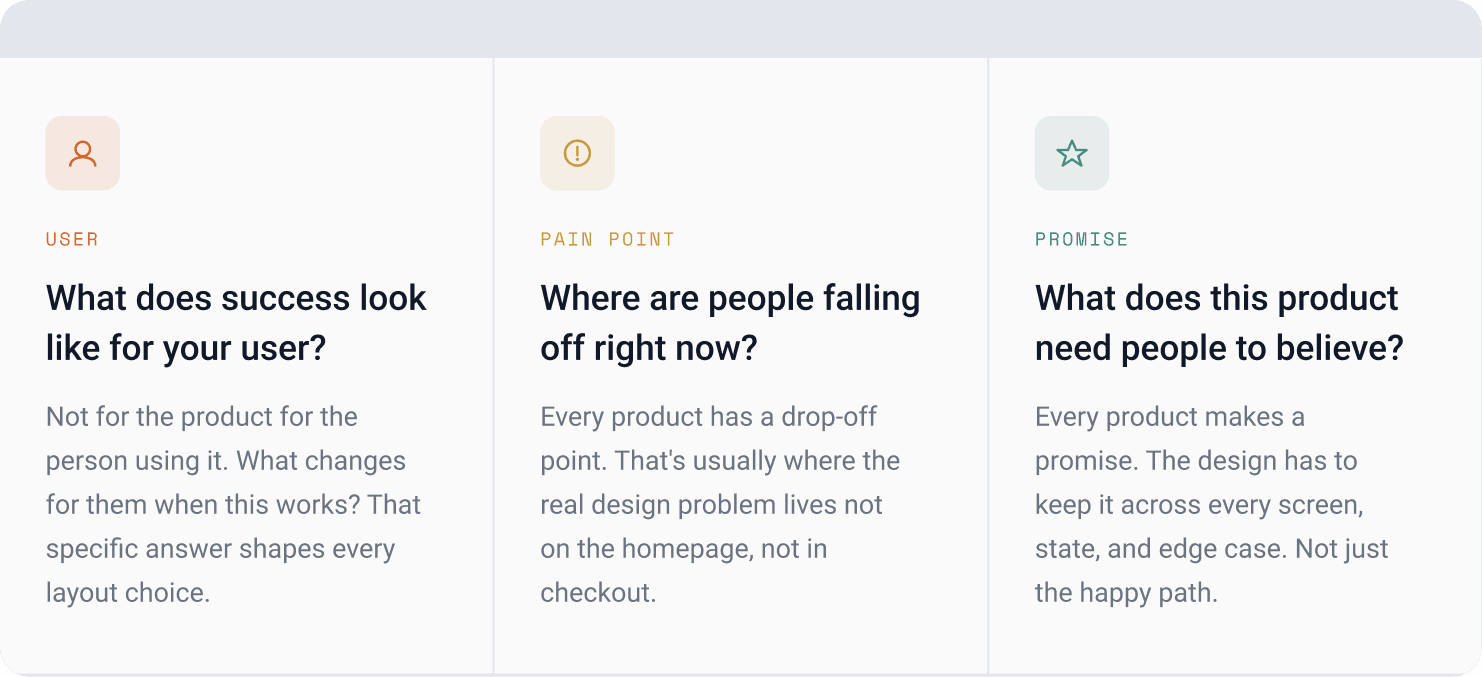 USER

What does success look like for your user?

Not for the product for the person using it. What changes for them when this works? That specific answer shapes every layout choice.

PAIN POINT

Where are people falling off right now?

Every product has a drop-off point. That's usually where the real design problem lives not on the homepage, not in checkout.

PROMISE

What does this product need people to believe?

Every product makes a promise. The design has to keep it across every screen, state, and edge case. Not just the happy path.